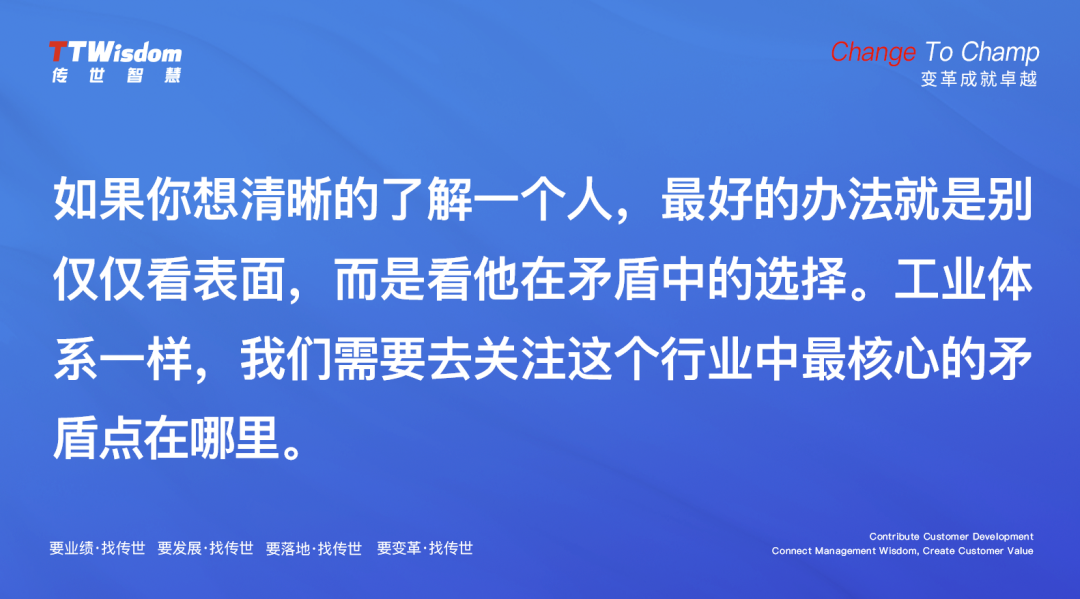 TTWisdom
传世智慧

Change To Champ
变革成就卓越

如果你想清晰的了解一个人，最好的办法就是别仅仅看表面，而是看他在矛盾中的选择。工业体系一样，我们需要去关注这个行业中最核心的矛盾点在哪里。

要业绩·找传世 要发展·找传世 要落地·找传世 要变革·找传世

Contribute Customer Development
Connect Management Wisdom, Create Customer Value